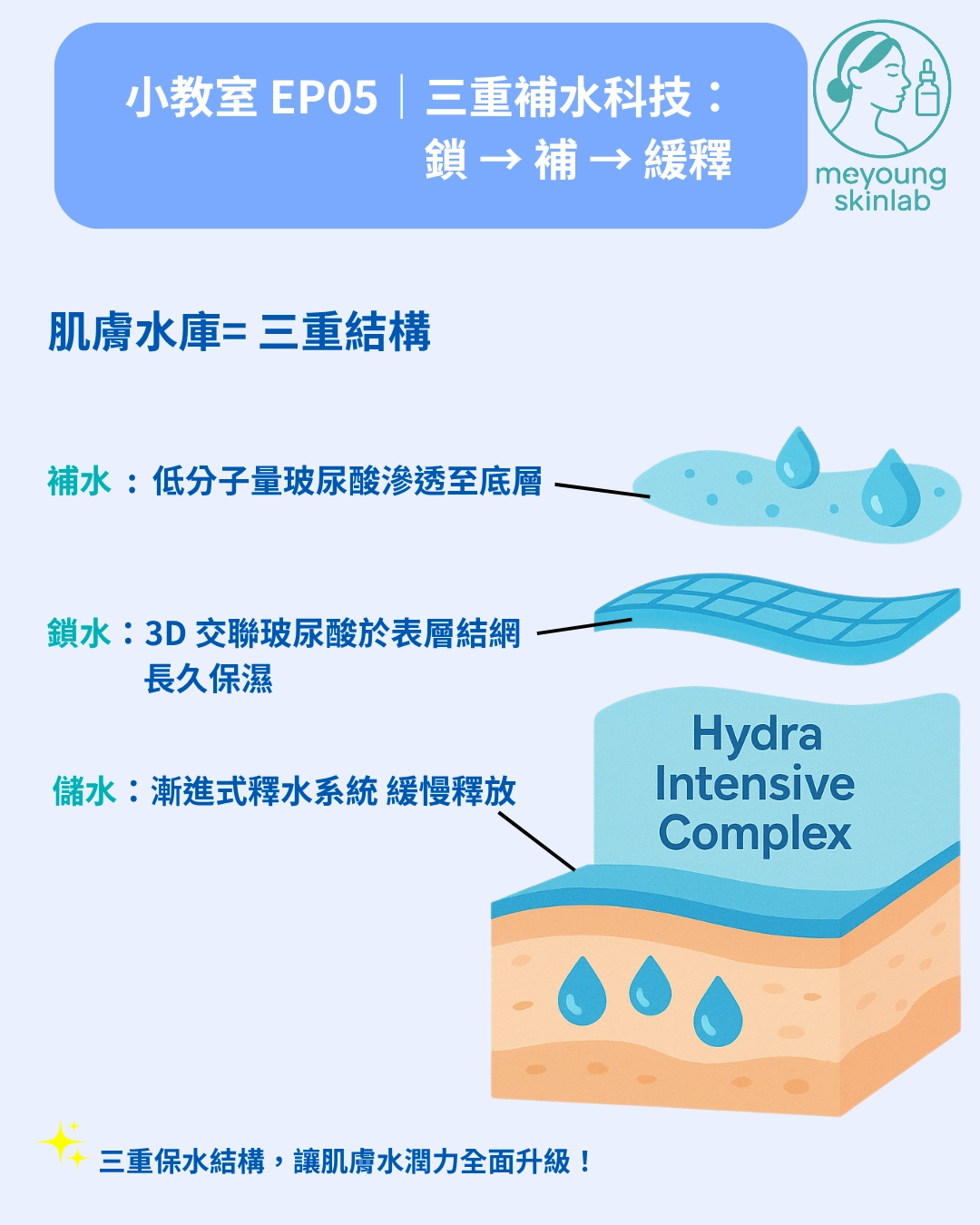 小教室 EP05｜三重補水科技：
鎖 → 補 → 緩釋

meyoung skinlab

肌膚水庫= 三重結構

補水：低分子量玻尿酸滲透至底層

鎖水：3D 交聯玻尿酸於表層結網
長久保濕

儲水：漸進式釋水系統 緩慢釋放

Hydra Intensive Complex

三重保水結構，讓肌膚水潤力全面升級！